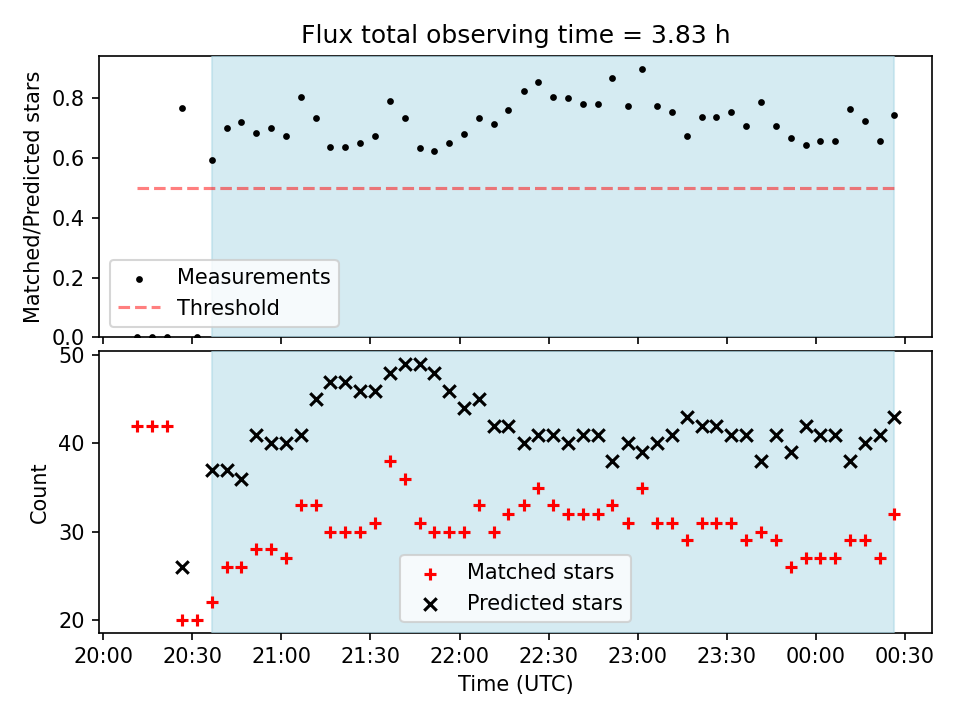 Flux total observing time = 3.83 h

Matched/Predicted stars

0.8
0.6
0.4
0.2
0.0

Measurements
Threshold

Count

50
40
30
20

Matched stars
Predicted stars

20:00 20:30 21:00 21:30 22:00 22:30 23:00 23:30 00:00 00:30

Time (UTC)